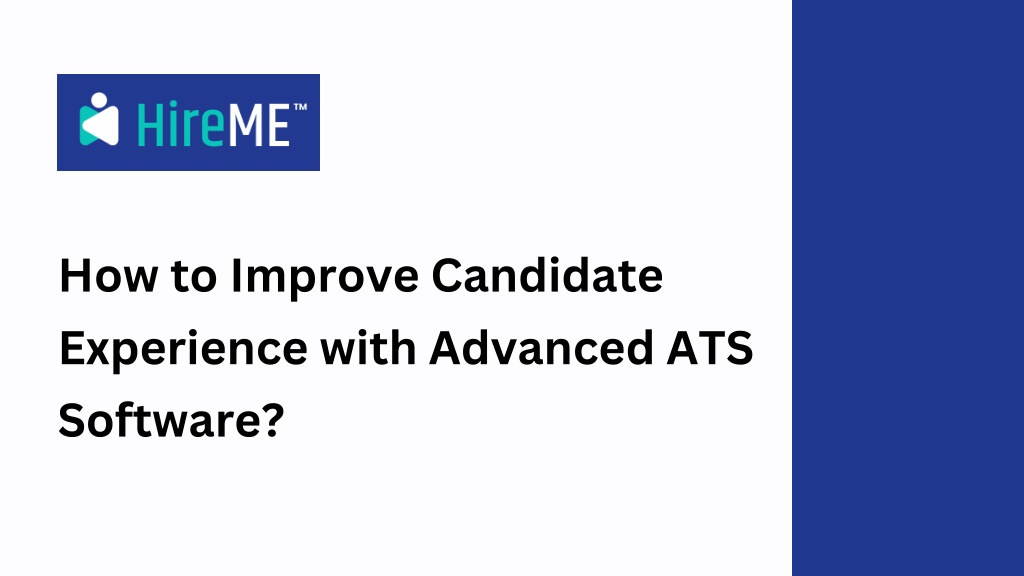 HireME™

How to Improve Candidate Experience with Advanced ATS Software?